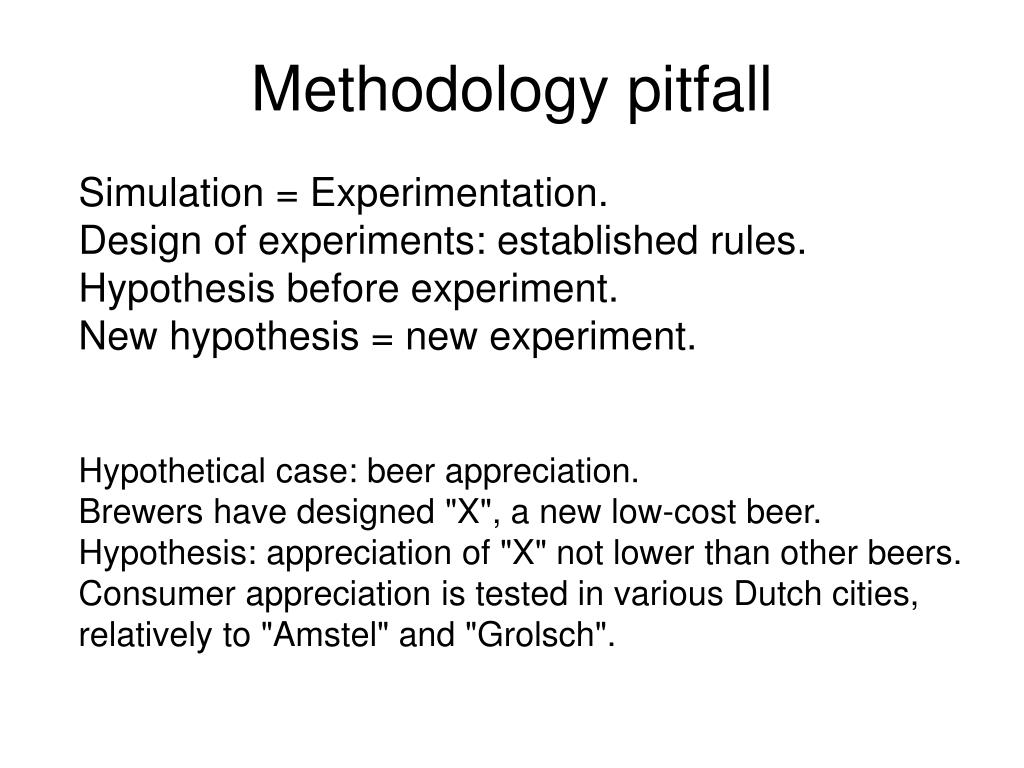 Methodology pitfall

Simulation = Experimentation.
Design of experiments: established rules.
Hypothesis before experiment.
New hypothesis = new experiment.

Hypothetical case: beer appreciation.
Brewers have designed "X", a new low-cost beer.
Hypothesis: appreciation of "X" not lower than other beers.
Consumer appreciation is tested in various Dutch cities, relatively to "Amstel" and "Grolsch".